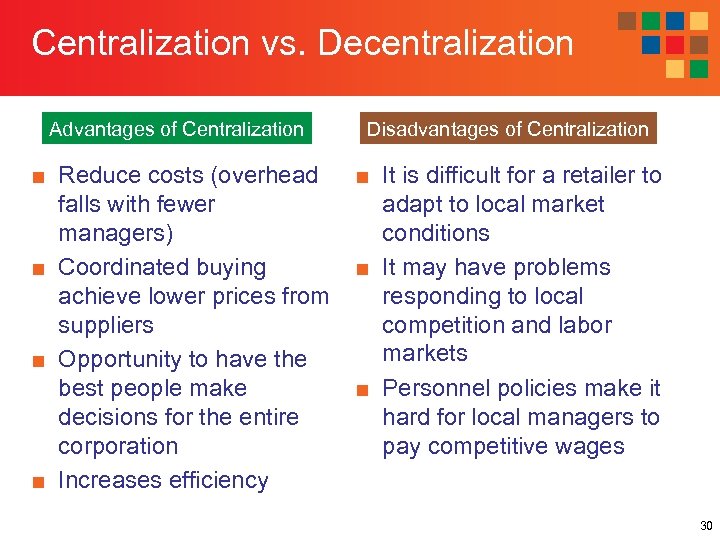 Centralization vs. Decentralization

Advantages of Centralization

■ Reduce costs (overhead falls with fewer managers)
■ Coordinated buying achieve lower prices from suppliers
■ Opportunity to have the best people make decisions for the entire corporation
■ Increases efficiency

Disadvantages of Centralization

■ It is difficult for a retailer to adapt to local market conditions
■ It may have problems responding to local competition and labor markets
■ Personnel policies make it hard for local managers to pay competitive wages

30